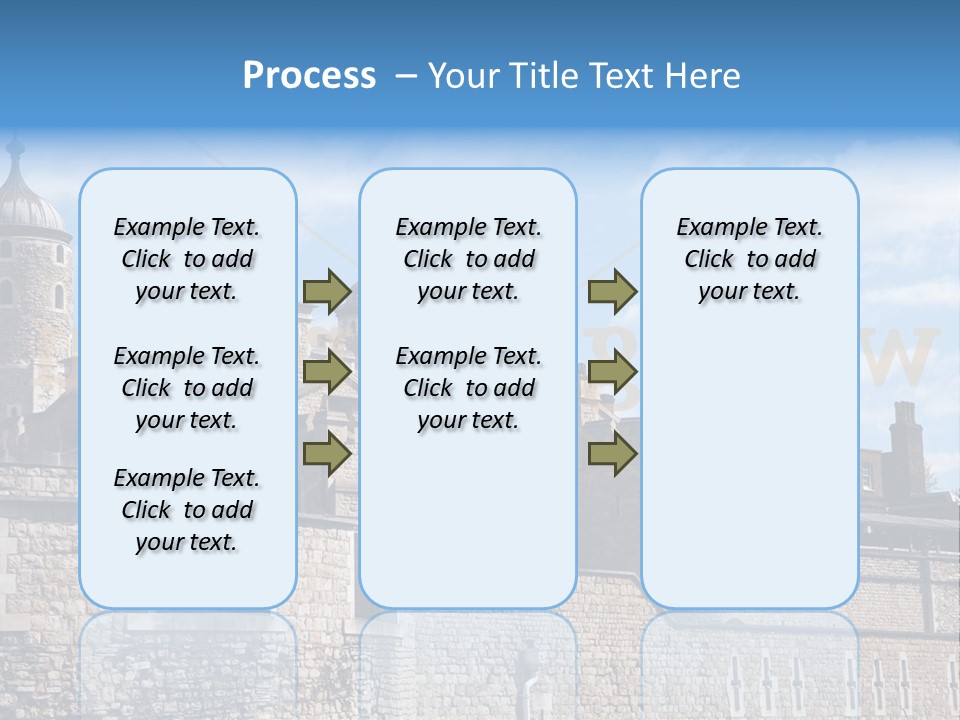 Process – Your Title Text Here

Example Text. Click to add your text.

Example Text. Click to add your text.

Example Text. Click to add your text.

Example Text. Click to add your text.

Example Text. Click to add your text.

Example Text. Click to add your text.